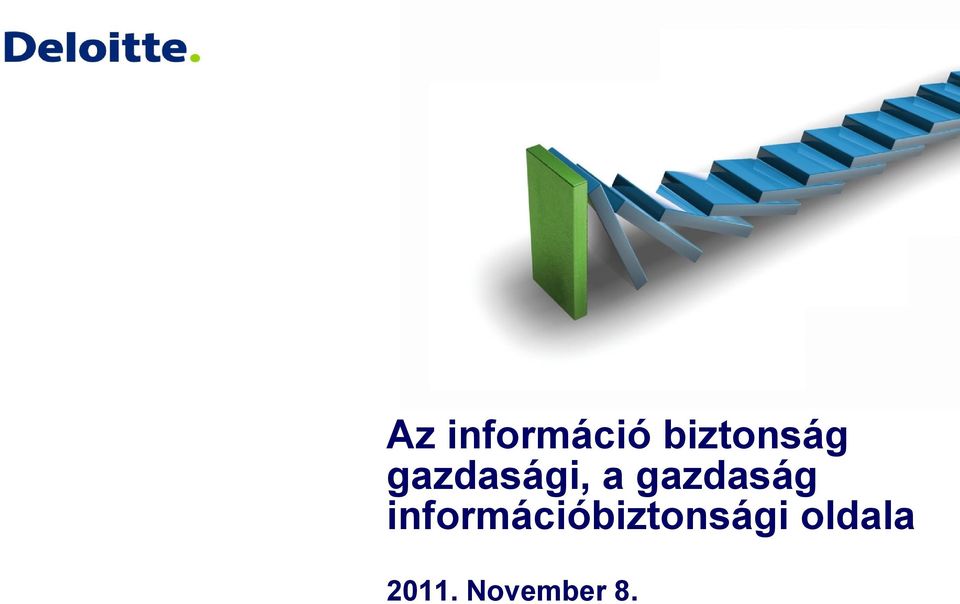 Deloitte.

Az információ biztonság gazdasági, a gazdaság információbiztonsági oldala

2011. November 8.